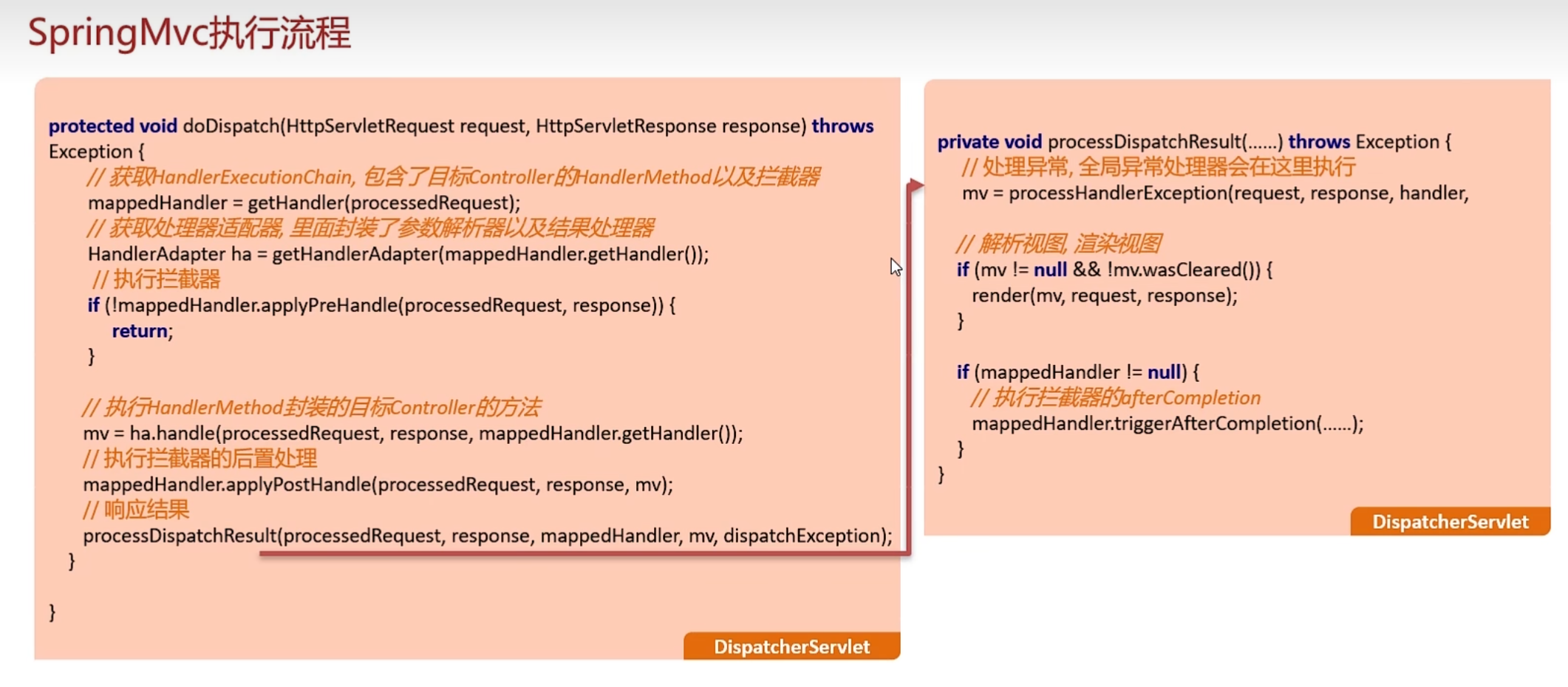 SpringMvc执行流程

protected void doDispatch(HttpServletRequest request, HttpServletResponse response) throws Exception {
// 获取HandlerExecutionChain, 包含了目标Controller的HandlerMethod以及拦截器
mappedHandler = getHandler(processedRequest);
// 获取处理器适配器, 里面封装了参数解析器以及结果处理器
HandlerAdapter ha = getHandlerAdapter(mappedHandler.getHandler());
// 执行拦截器
if (!mappedHandler.applyPreHandle(processedRequest, response)) {
return;
}

// 执行HandlerMethod封装的目标Controller的方法
mv = ha.handle(processedRequest, response, mappedHandler.getHandler());
// 执行拦截器的后置处理
mappedHandler.applyPostHandle(processedRequest, response, mv);
// 响应结果
processDispatchResult(processedRequest, response, mappedHandler, mv, dispatchException);
}

}

DispatcherServlet

private void processDispatchResult(......) throws Exception {
// 处理异常, 全局异常处理器会在这里执行
mv = processHandlerException(request, response, handler,

// 解析视图, 渲染视图
if (mv != null && !mv.wasCleared()) {
render(mv, request, response);
}

if (mappedHandler != null) {
// 执行拦截器的afterCompletion
mappedHandler.triggerAfterCompletion(......);
}
}

DispatcherServlet